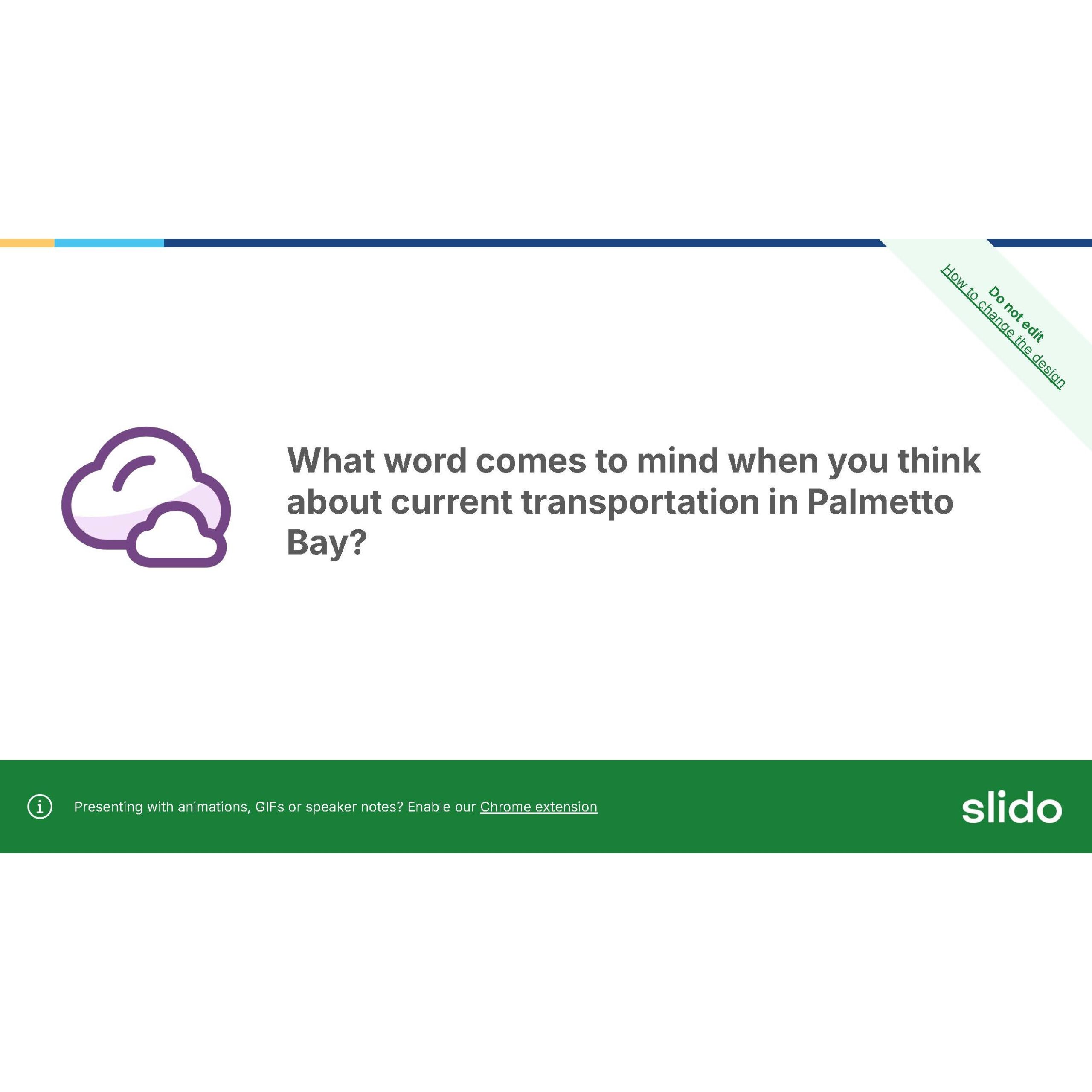 Do not edit
How to change the design

What word comes to mind when you think about current transportation in Palmetto Bay?

Presenting with animations, GIFs or speaker notes? Enable our Chrome extension

slido